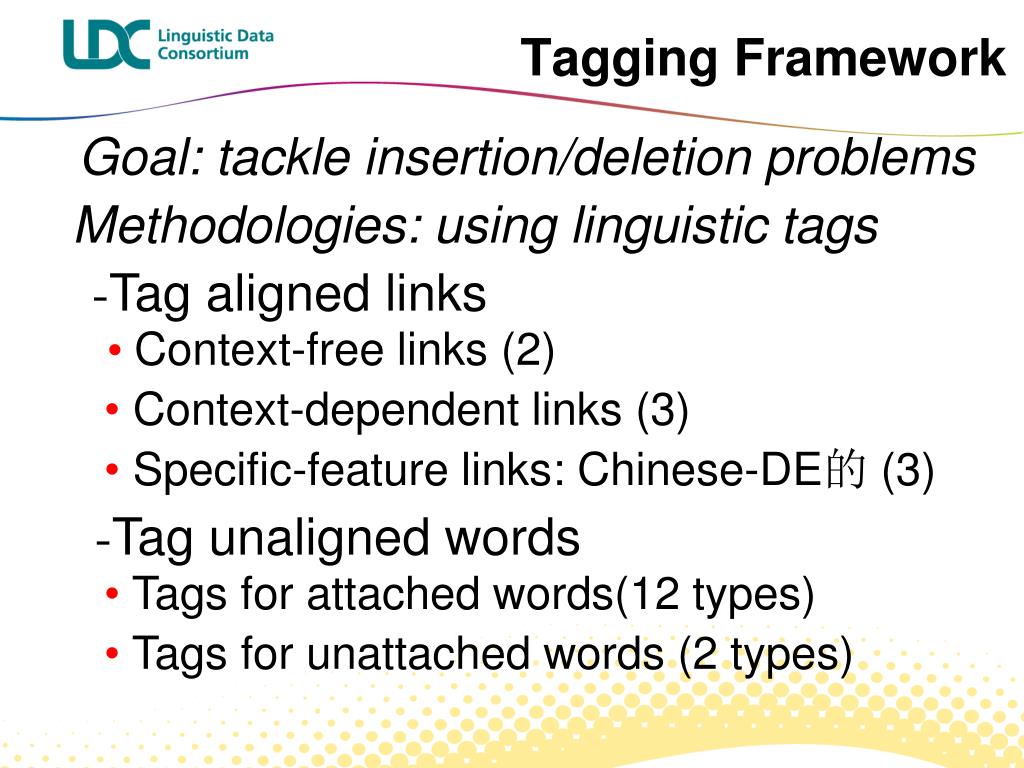 LDC Linguistic Data Consortium

Tagging Framework

Goal: tackle insertion/deletion problems

Methodologies: using linguistic tags

-Tag aligned links

• Context-free links (2)

• Context-dependent links (3)

• Specific-feature links: Chinese-DE的 (3)

-Tag unaligned words

• Tags for attached words(12 types)

• Tags for unattached words (2 types)